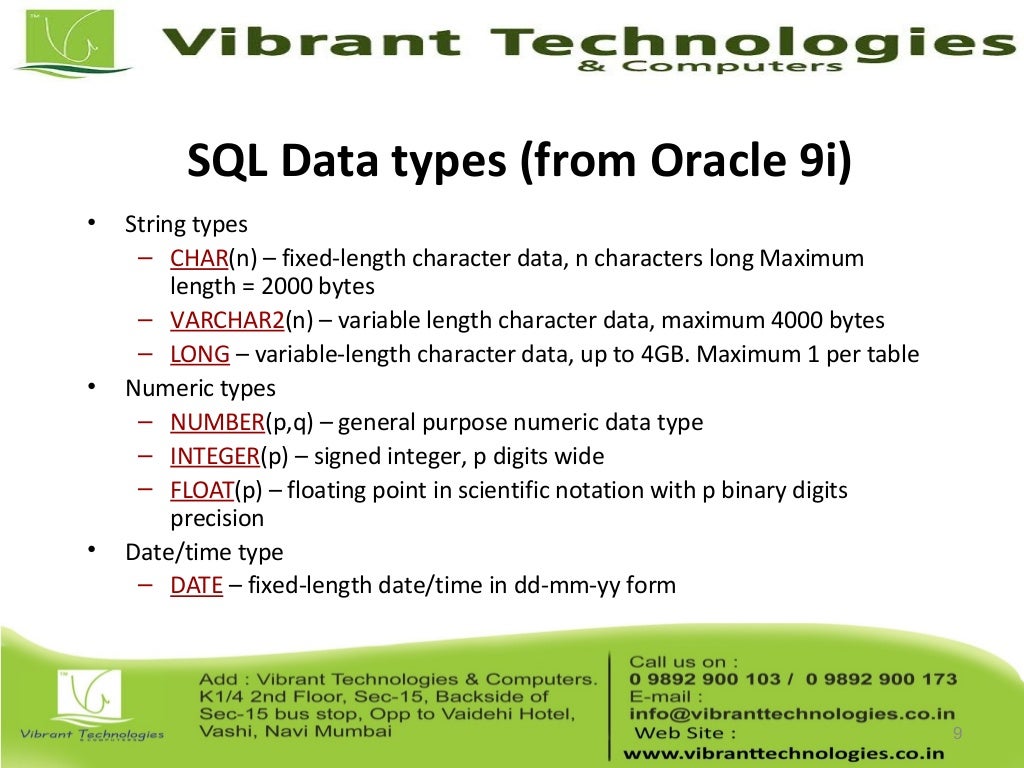 Vibrant Technologies
& Computers

SQL Data types (from Oracle 9i)

• String types
 – CHAR(n) – fixed-length character data, n characters long Maximum length = 2000 bytes
 – VARCHAR2(n) – variable length character data, maximum 4000 bytes
 – LONG – variable-length character data, up to 4GB. Maximum 1 per table
• Numeric types
 – NUMBER(p,q) – general purpose numeric data type
 – INTEGER(p) – signed integer, p digits wide
 – FLOAT(p) – floating point in scientific notation with p binary digits precision
• Date/time type
 – DATE – fixed-length date/time in dd-mm-yy form

Vibrant Technologies

Add : Vibrant Technologies & Computers. K1/4 2nd Floor, Sec-15, Backside of Sec-15 bus stop, Opp to Vaidehi Hotel, Vashi, Navi Mumbai

Call us on :
0 9892 900 103 / 0 9892 900 173
E-mail :
info@vibranttechnologies.co.in
Web Site :
www.vibranttechnologies.co.in

9